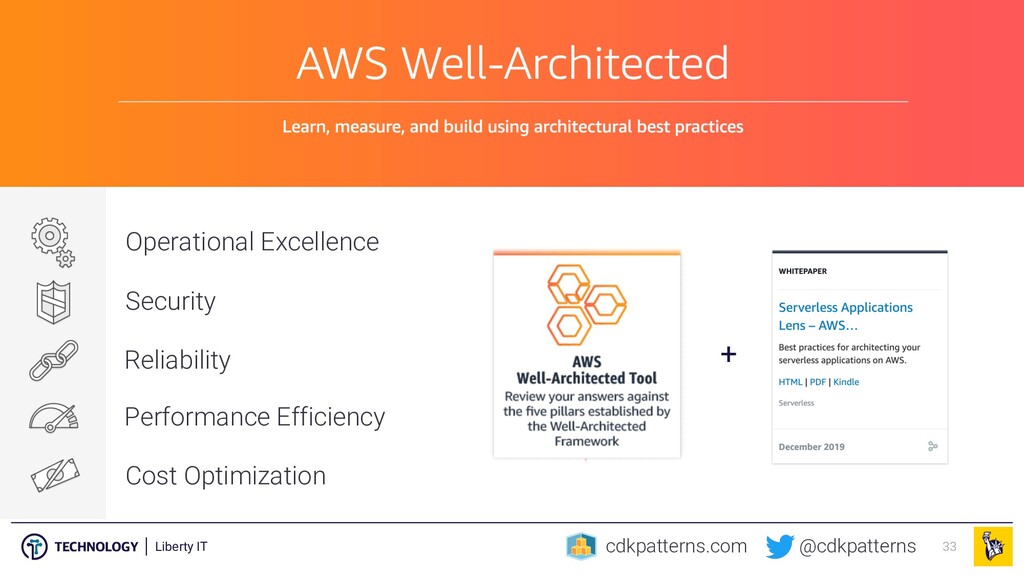 AWS Well-Architected

Learn, measure, and build using architectural best practices

Operational Excellence

Security

Reliability

Performance Efficiency

Cost Optimization

AWS
Well-Architected Tool
Review your answers against the five pillars established by the Well-Architected Framework

+

WHITEPAPER

Serverless Applications Lens – AWS…

Best practices for architecting your serverless applications on AWS.

HTML | PDF | Kindle

Serverless

December 2019

TECHNOLOGY | Liberty IT

cdkpatterns.com @cdkpatterns

33